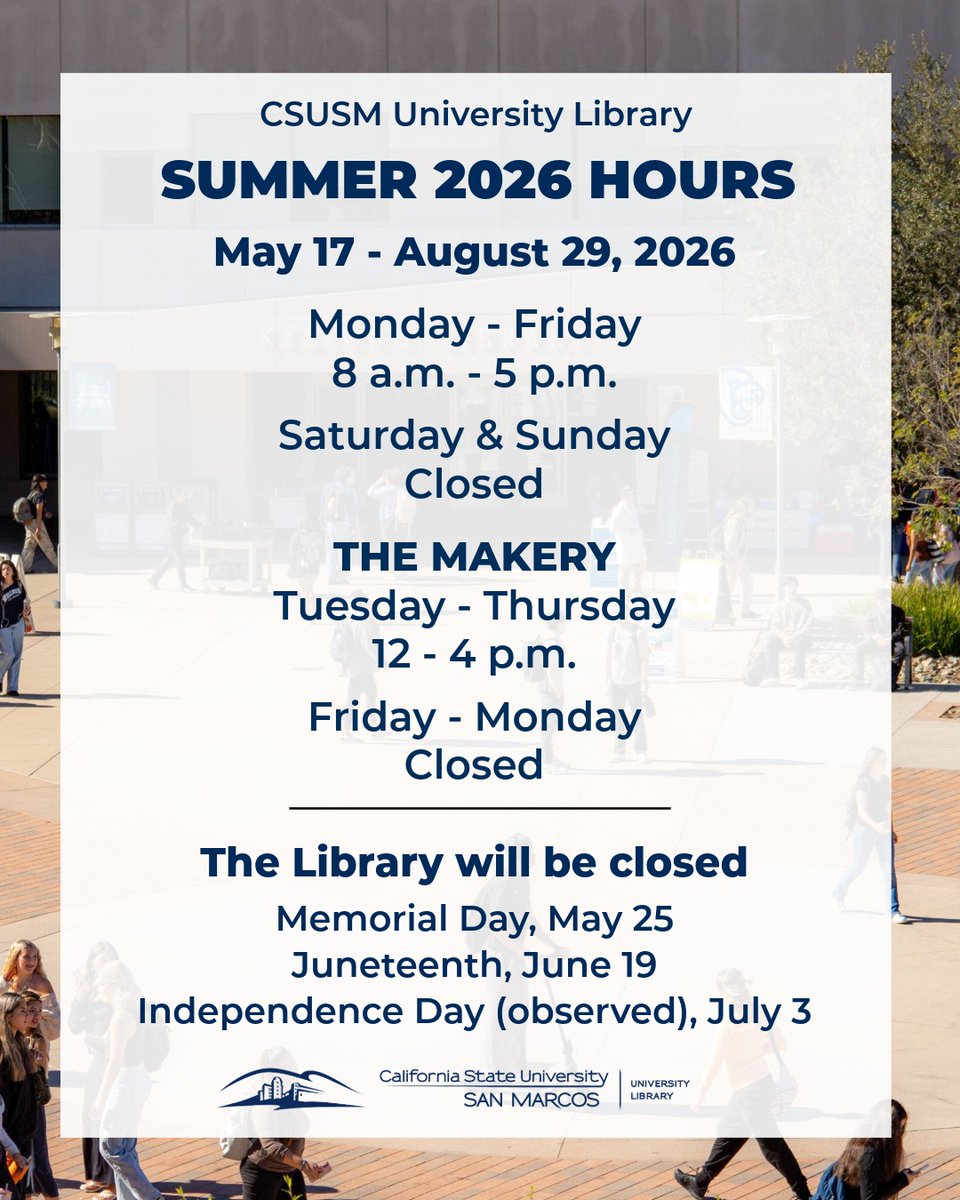 CSUSM University Library

SUMMER 2026 HOURS

May 17 - August 29, 2026

Monday - Friday
8 a.m. - 5 p.m.

Saturday & Sunday
Closed

THE MAKERY
Tuesday - Thursday
12 - 4 p.m.

Friday - Monday
Closed

The Library will be closed

Memorial Day, May 25
Juneteenth, June 19
Independence Day (observed), July 3

California State University
SAN MARCOS
UNIVERSITY LIBRARY